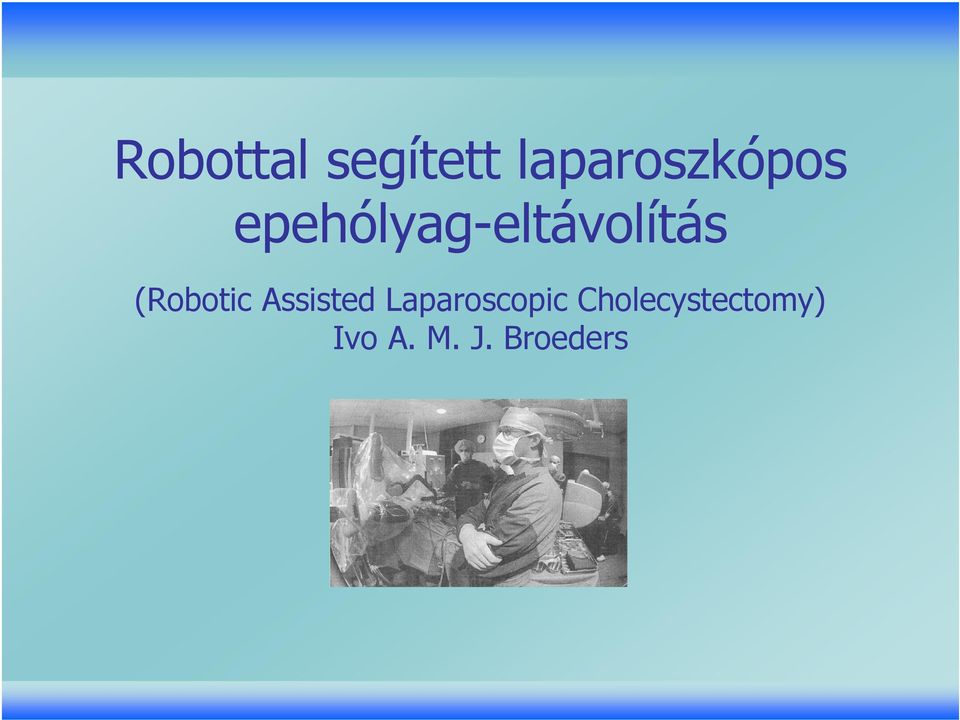 Robottal segített laparoszkópos epehólyag-eltávolítás

(Robotic Assisted Laparoscopic Cholecystectomy)
Ivo A. M. J. Broeders